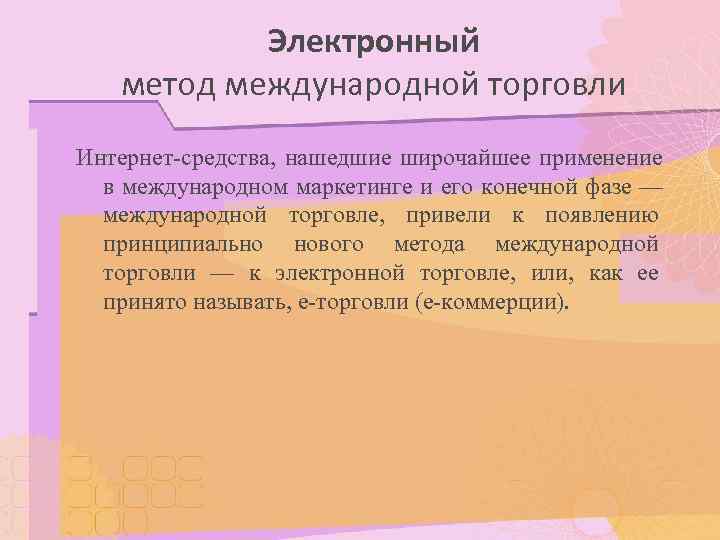 Электронный
метод международной торговли

Интернет-средства, нашедшие широчайшее применение в международном маркетинге и его конечной фазе — международной торговле, привели к появлению принципиально нового метода международной торговли — к электронной торговле, или, как ее принято называть, е-торговли (е-коммерции).